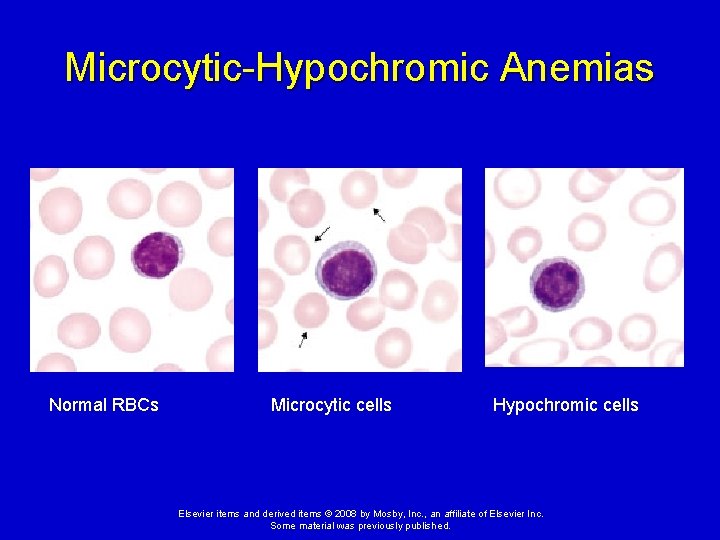 Microcytic-Hypochromic Anemias

Normal RBCs

Microcytic cells

Hypochromic cells

Elsevier items and derived items © 2008 by Mosby, Inc., an affiliate of Elsevier Inc.
Some material was previously published.